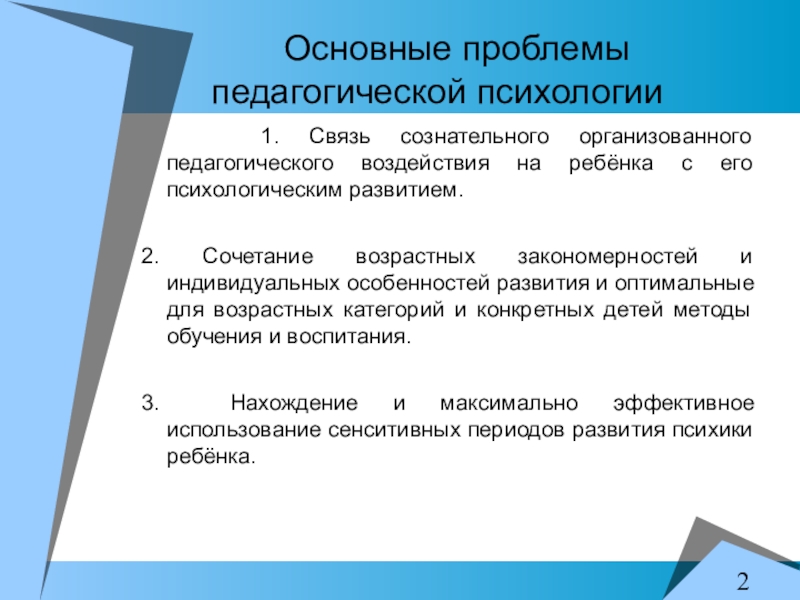 Основные проблемы педагогической психологии

1. Связь сознательного организованного педагогического воздействия на ребёнка с его психологическим развитием.

2. Сочетание возрастных закономерностей и индивидуальных особенностей развития и оптимальные для возрастных категорий и конкретных детей методы обучения и воспитания.

3. Нахождение и максимально эффективное использование сенситивных периодов развития психики ребёнка.

2